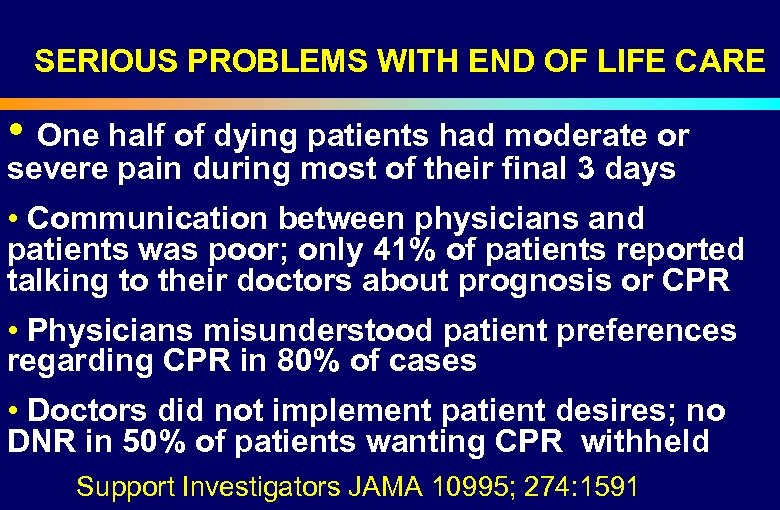 SERIOUS PROBLEMS WITH END OF LIFE CARE

• One half of dying patients had moderate or severe pain during most of their final 3 days

• Communication between physicians and patients was poor; only 41% of patients reported talking to their doctors about prognosis or CPR

• Physicians misunderstood patient preferences regarding CPR in 80% of cases

• Doctors did not implement patient desires; no DNR in 50% of patients wanting CPR withheld

Support Investigators JAMA 10995; 274:1591